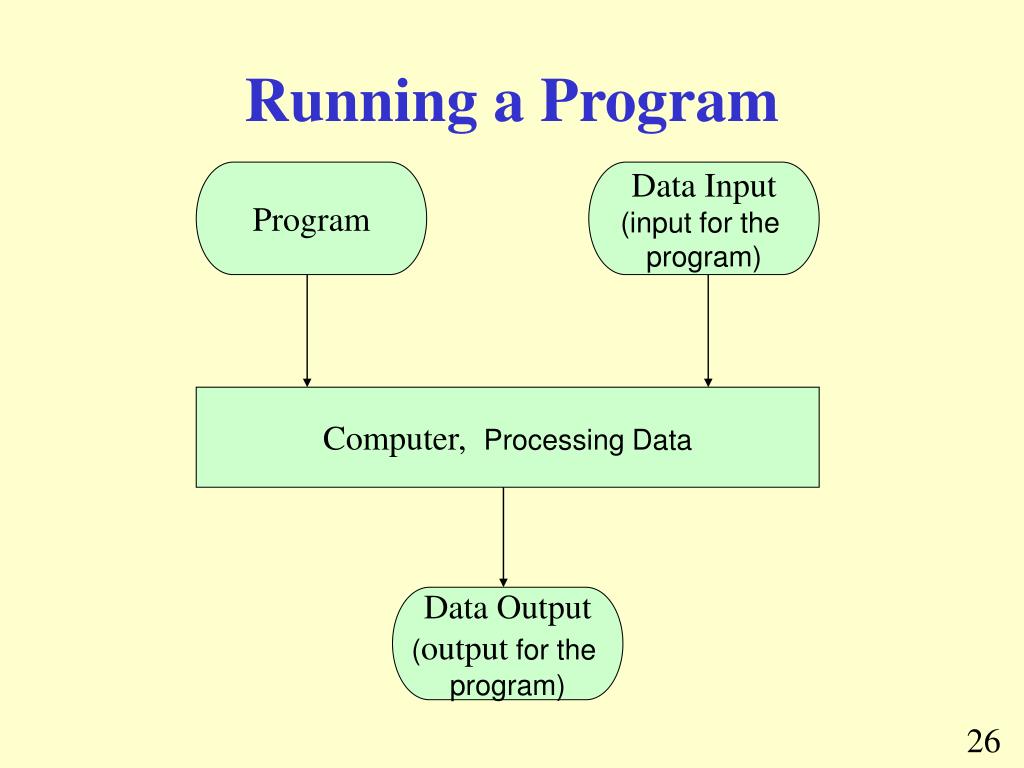 Running a Program

Program

Data Input
(input for the program)

Computer, Processing Data

Data Output
(output for the program)

26